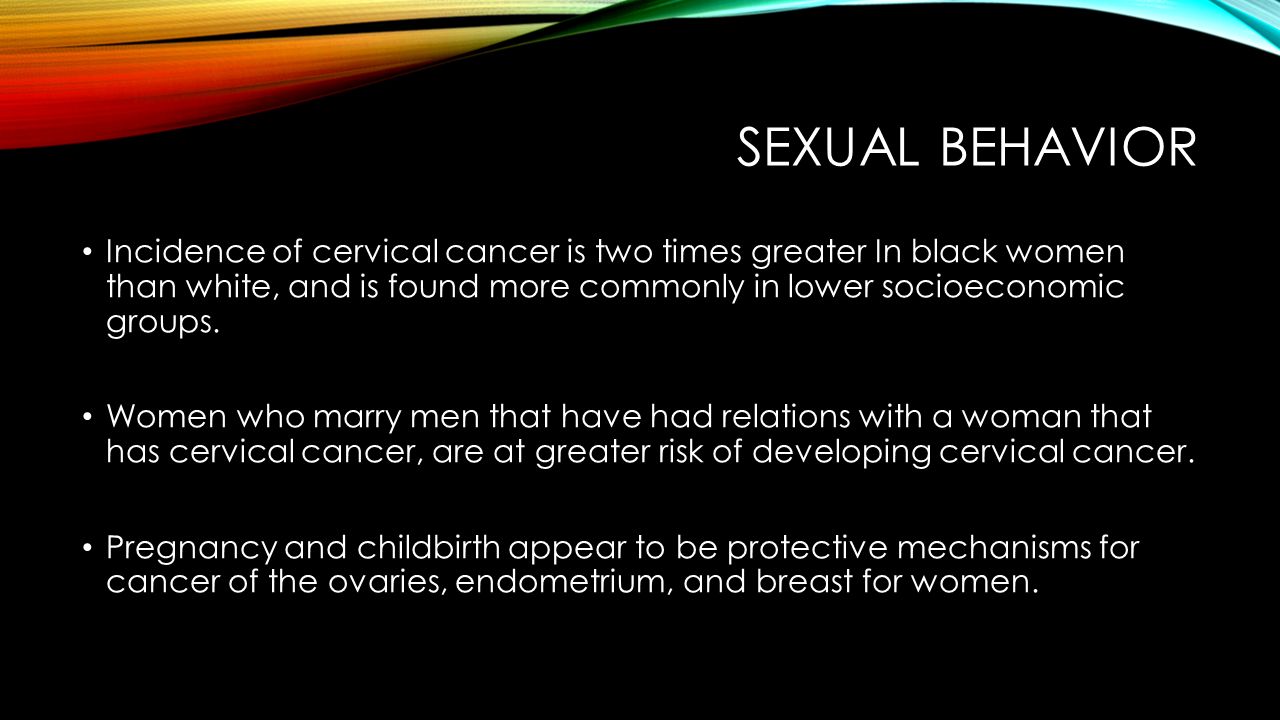 SEXUAL BEHAVIOR

• Incidence of cervical cancer is two times greater In black women than white, and is found more commonly in lower socioeconomic groups.

• Women who marry men that have had relations with a woman that has cervical cancer, are at greater risk of developing cervical cancer.

• Pregnancy and childbirth appear to be protective mechanisms for cancer of the ovaries, endometrium, and breast for women.